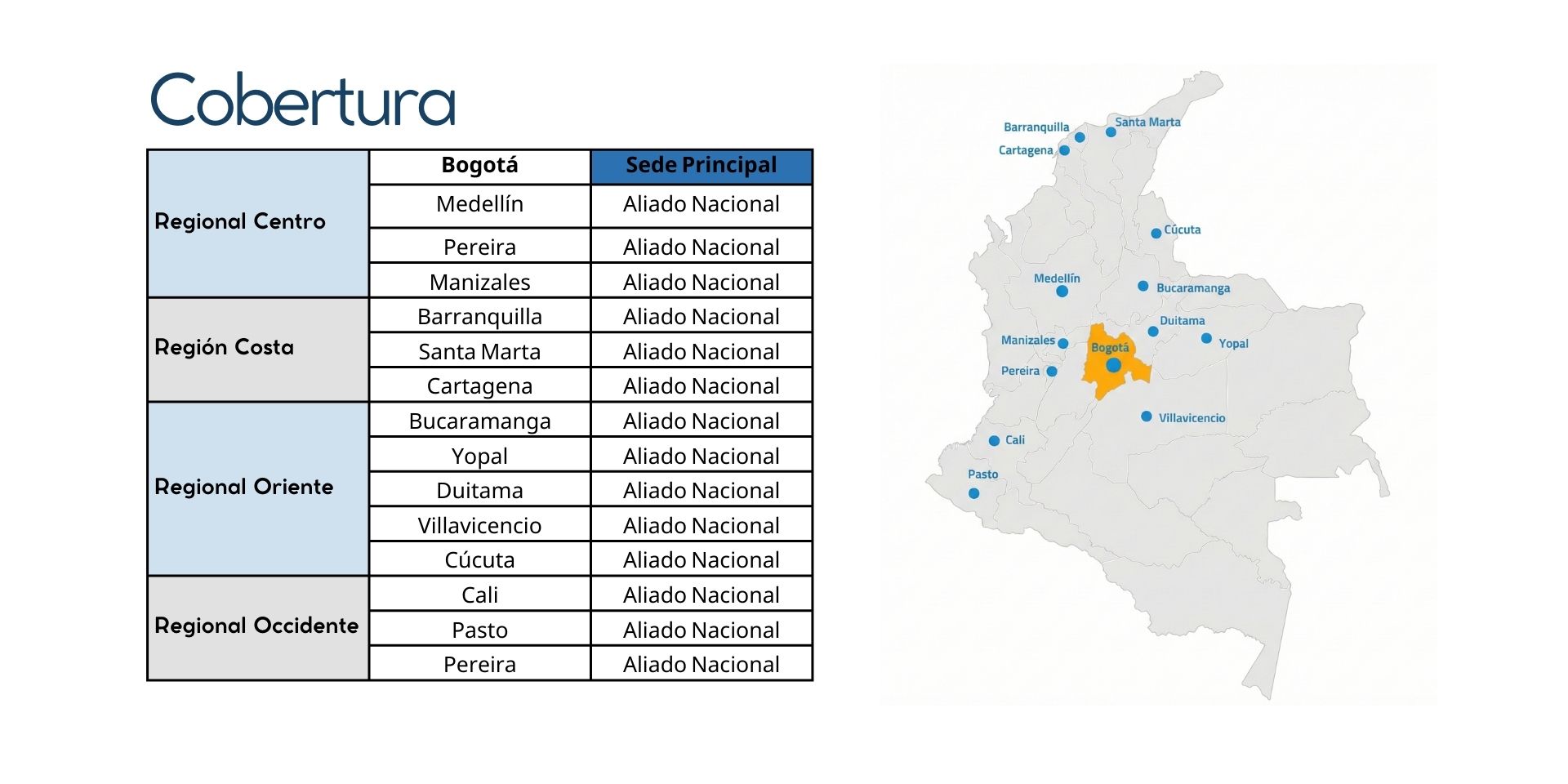 Cobertura

| Regional Centro | Bogotá | Sede Principal |
|---|---|---|
| | Medellín | Aliado Nacional |
| | Pereira | Aliado Nacional |
| | Manizales | Aliado Nacional |
| Región Costa | Barranquilla | Aliado Nacional |
| | Santa Marta | Aliado Nacional |
| | Cartagena | Aliado Nacional |
| Regional Oriente | Bucaramanga | Aliado Nacional |
| | Yopal | Aliado Nacional |
| | Duitama | Aliado Nacional |
| | Villavicencio | Aliado Nacional |
| | Cúcuta | Aliado Nacional |
| Regional Occidente | Cali | Aliado Nacional |
| | Pasto | Aliado Nacional |
| | Pereira | Aliado Nacional |

Barranquilla
Santa Marta
Cartagena
Cúcuta
Medellín
Bucaramanga
Duitama
Manizales
Yopal
Bogotá
Pereira
Villavicencio
Cali
Pasto